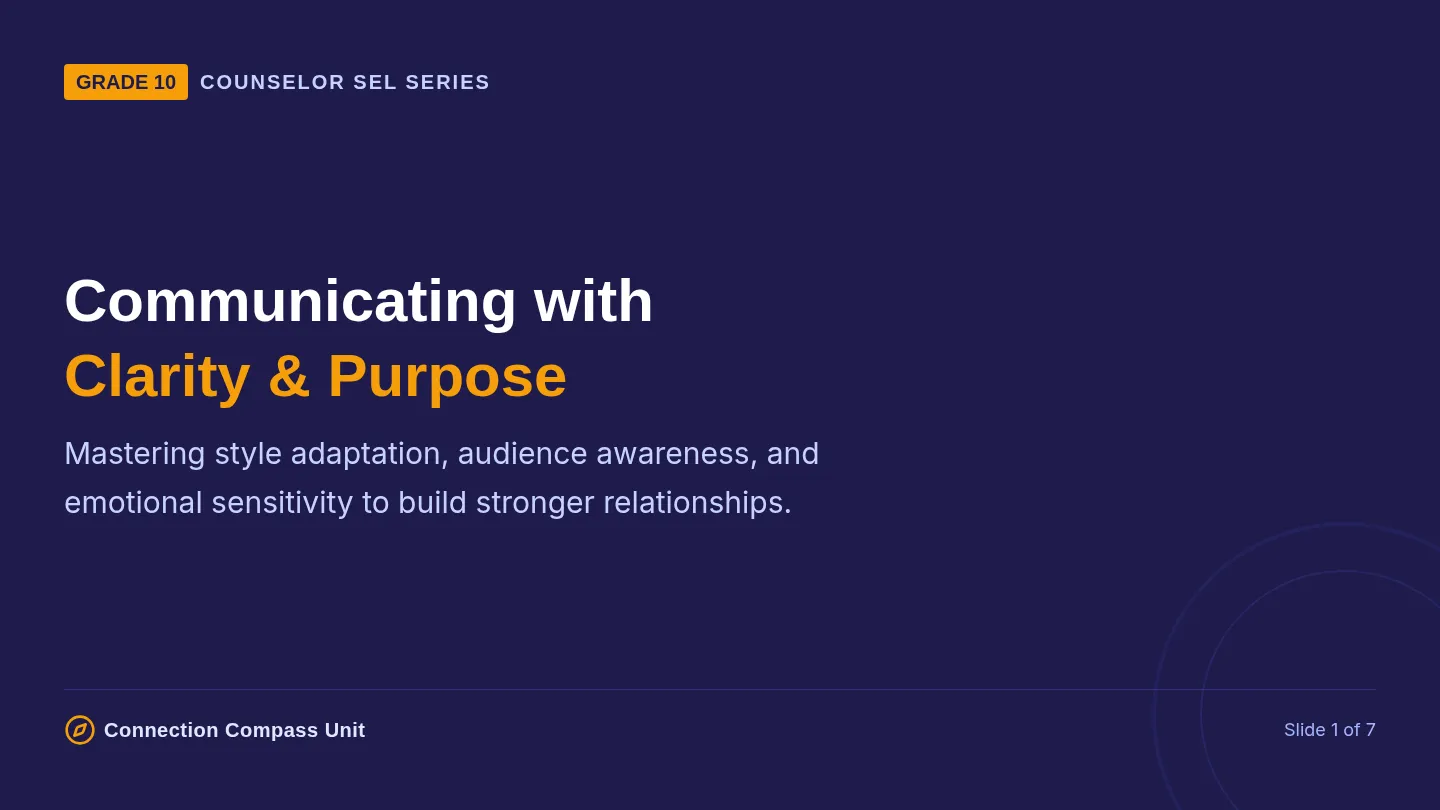 GRADE 10 COUNSELOR SEL SERIES

Communicating with
Clarity & Purpose

Mastering style adaptation, audience awareness, and emotional sensitivity to build stronger relationships.

Connection Compass Unit

Slide 1 of 7